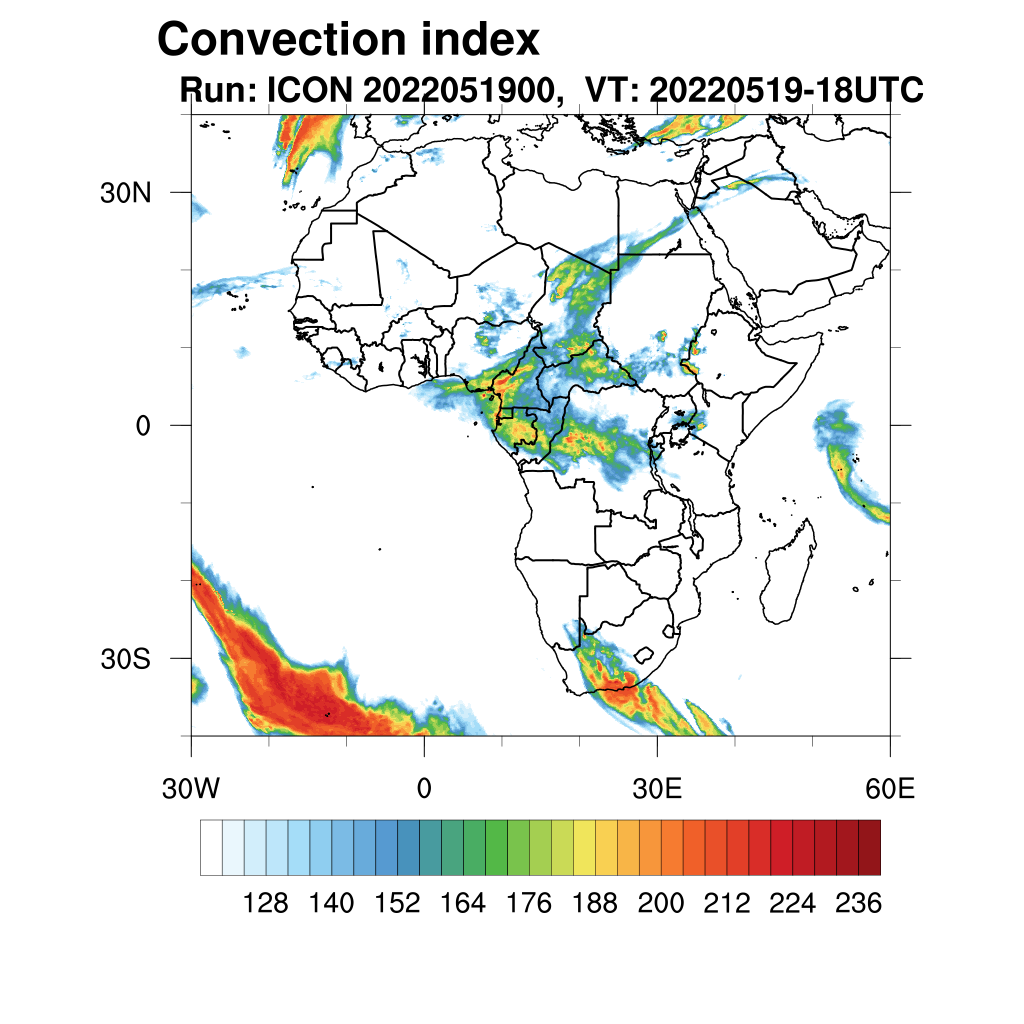 Convection index
Run: ICON 2022051900, VT: 20220519-18UTC

30N
0
30S

30W
0
30E
60E

128 140 152 164 176 188 200 212 224 236